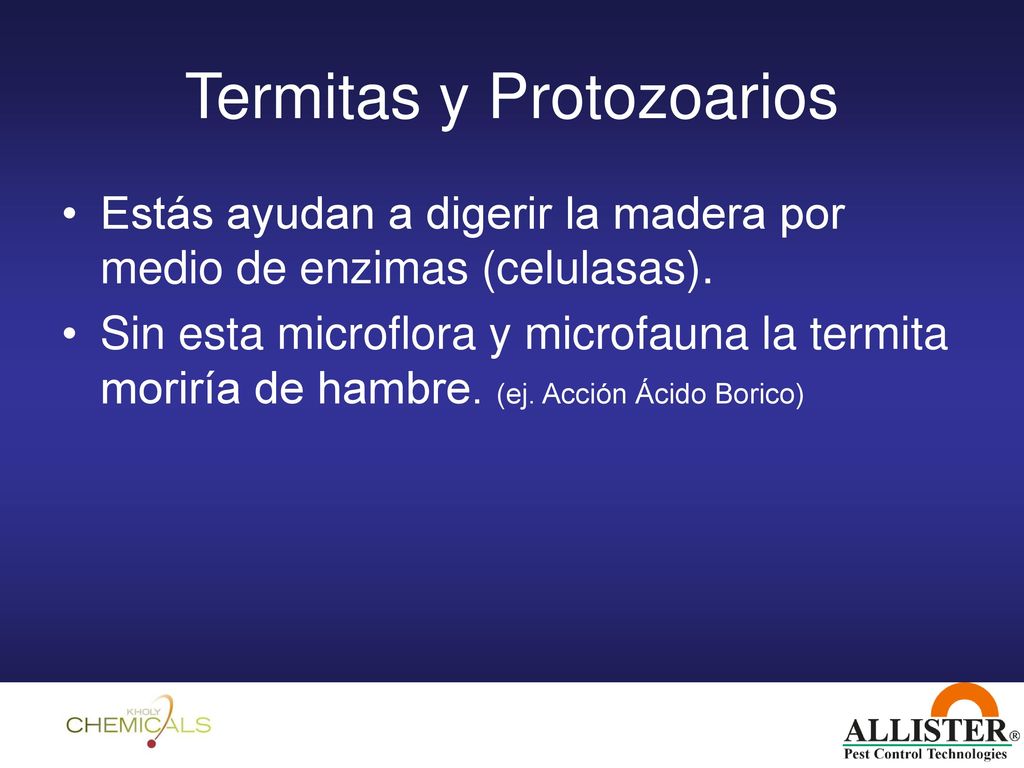 Termitas y Protozoarios

• Estás ayudan a digerir la madera por medio de enzimas (celulasas).
• Sin esta microflora y microfauna la termita moriría de hambre. (ej. Acción Ácido Borico)

KHOLY CHEMICALS

ALLISTER®
Pest Control Technologies